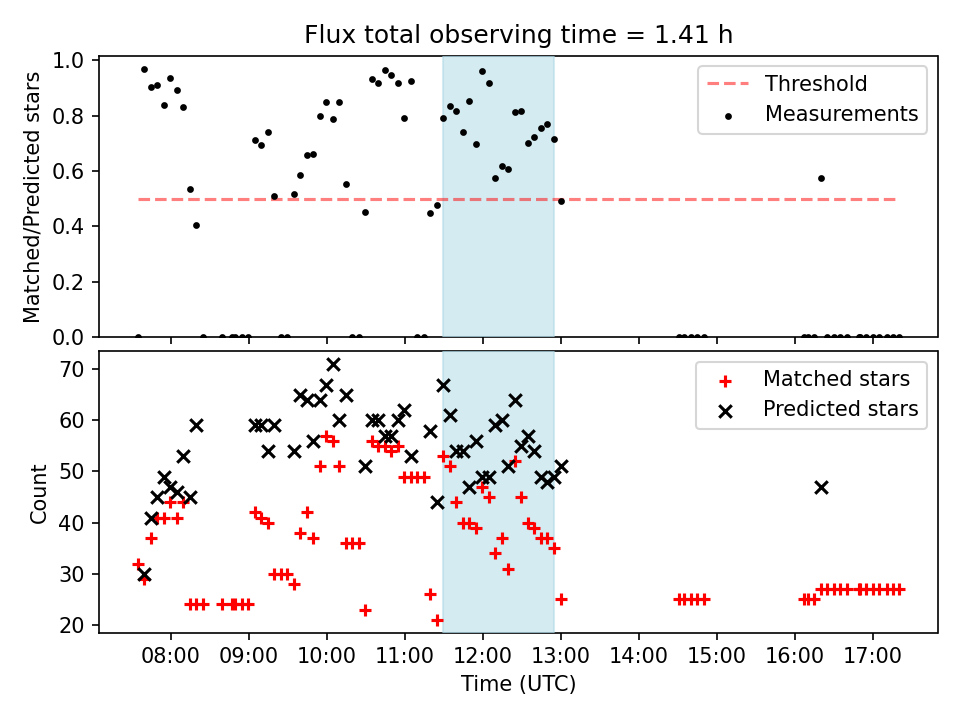 Flux total observing time = 1.41 h

Matched/Predicted stars

1.0
0.8
0.6
0.4
0.2
0.0

Threshold
Measurements

Count

70
60
50
40
30
20

Matched stars
Predicted stars

08:00
09:00
10:00
11:00
12:00
13:00
14:00
15:00
16:00
17:00

Time (UTC)